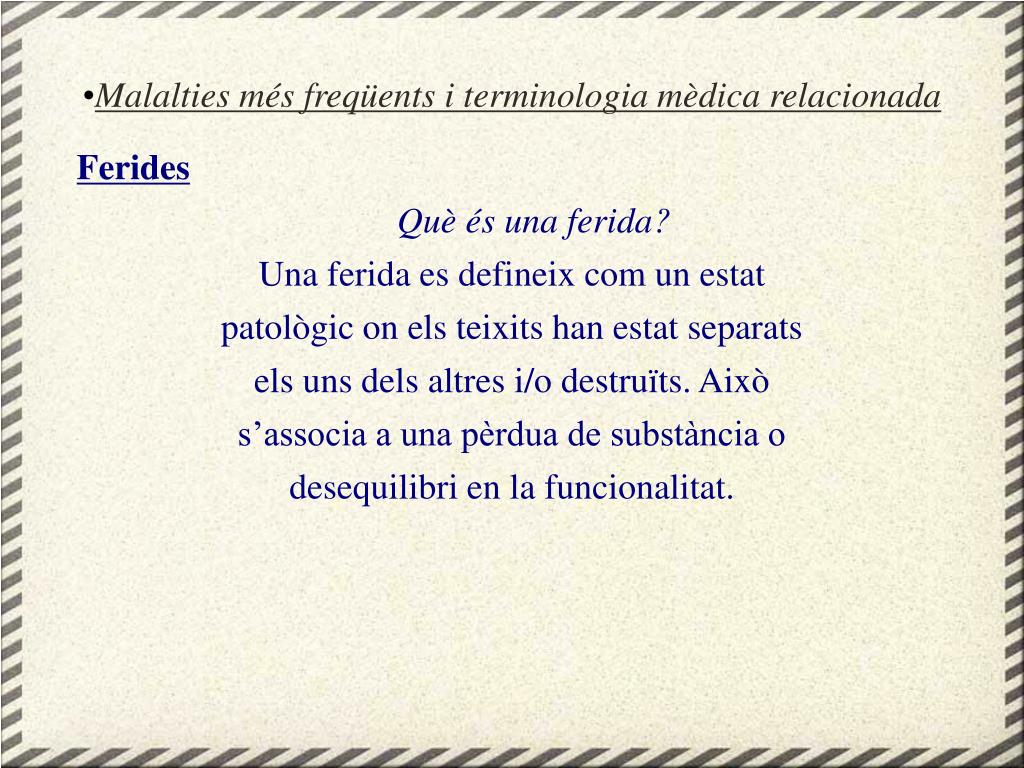 •Malalties més freqüents i terminologia mèdica relacionada

Ferides

Què és una ferida?

Una ferida es defineix com un estat patològic on els teixits han estat separats els uns dels altres i/o destruïts. Això s’associa a una pèrdua de substància o desequilibri en la funcionalitat.